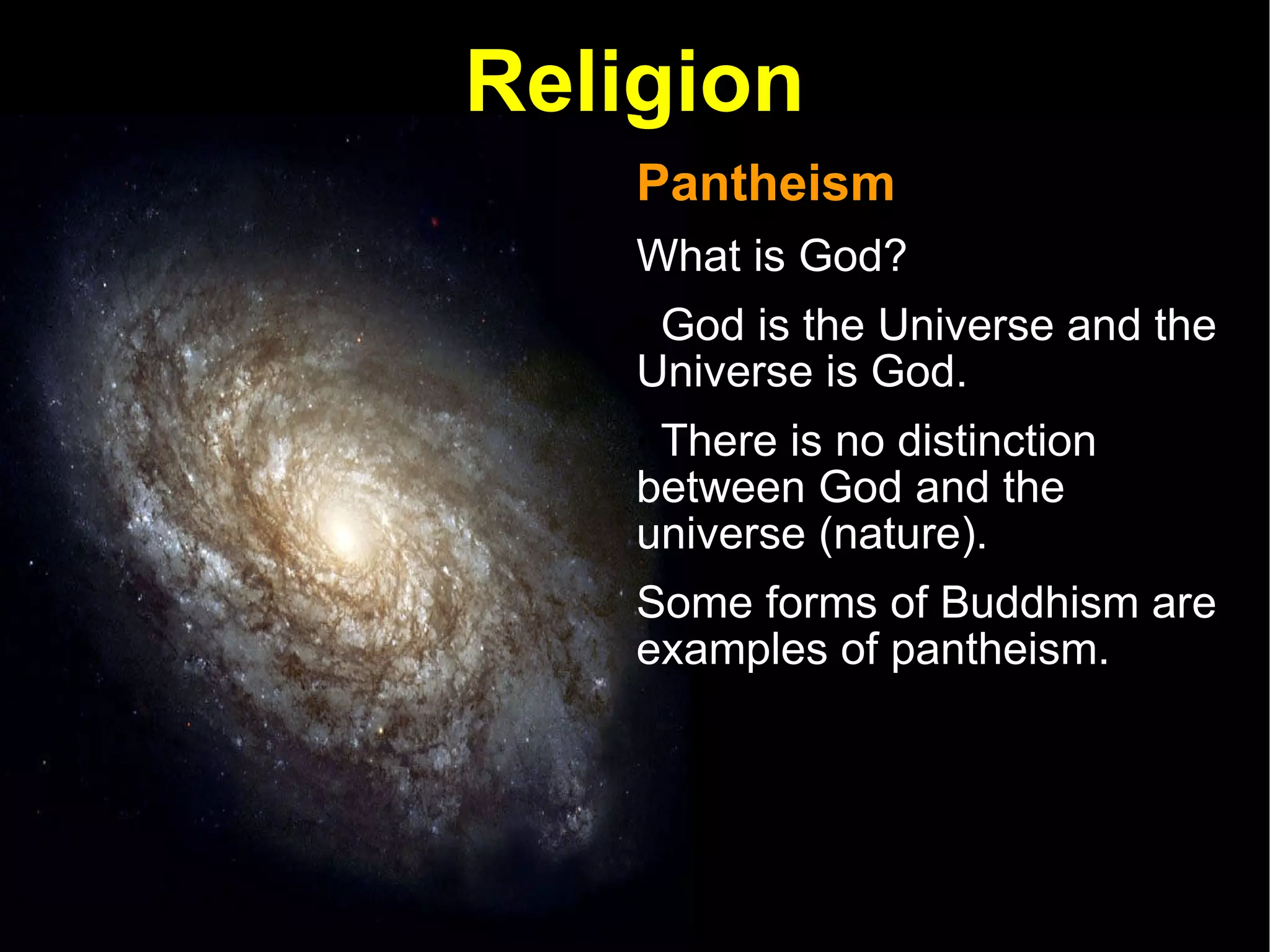 Religion

Pantheism

What is God?

God is the Universe and the Universe is God.

There is no distinction between God and the universe (nature).

Some forms of Buddhism are examples of pantheism.